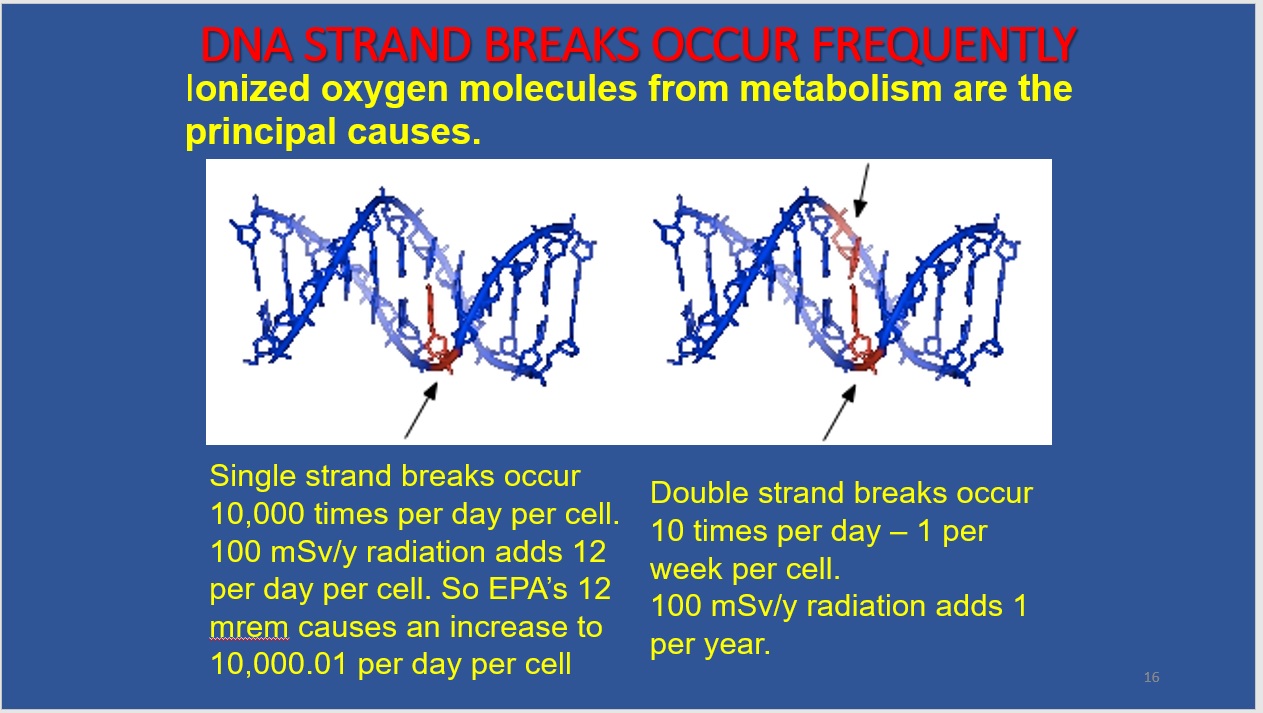 DNA STRAND BREAKS OCCUR FREQUENTLY

Ionized oxygen molecules from metabolism are the principal causes.

Single strand breaks occur 10,000 times per day per cell. 100 mSv/y radiation adds 12 per day per cell. So EPA's 12 mrem causes an increase to 10,000.01 per day per cell

Double strand breaks occur 10 times per day – 1 per week per cell.
100 mSv/y radiation adds 1 per year.

16